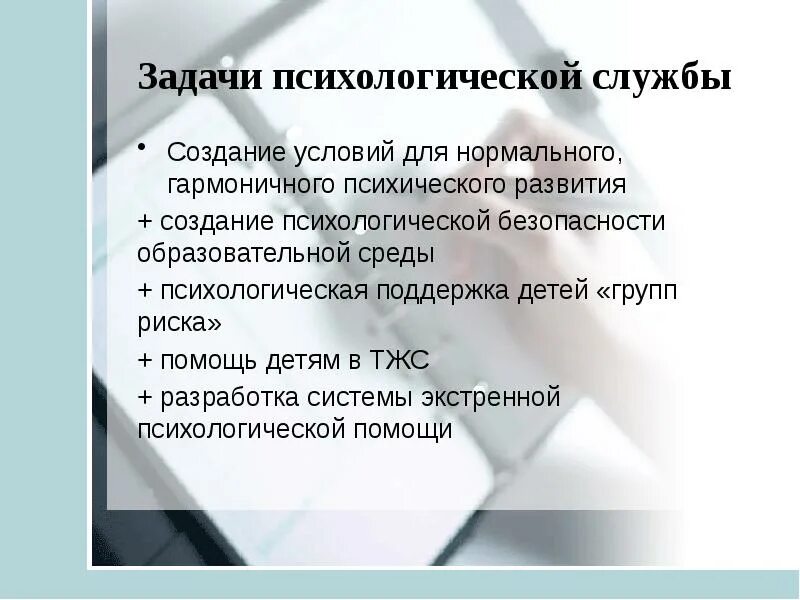 Задачи психологической службы

• Создание условий для нормального, гармоничного психического развития

+ создание психологической безопасности образовательной среды

+ психологическая поддержка детей «групп риска»

+ помощь детям в ТЖС

+ разработка системы экстренной психологической помощи